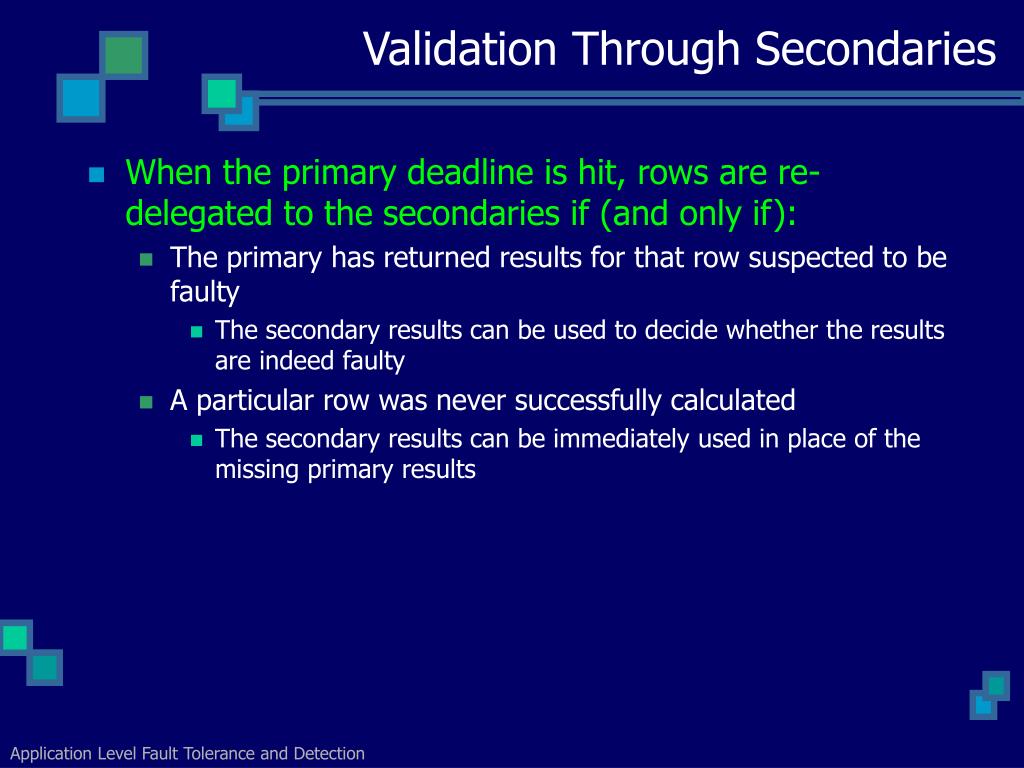 Validation Through Secondaries

When the primary deadline is hit, rows are re-delegated to the secondaries if (and only if):

The primary has returned results for that row suspected to be faulty

The secondary results can be used to decide whether the results are indeed faulty

A particular row was never successfully calculated

The secondary results can be immediately used in place of the missing primary results

Application Level Fault Tolerance and Detection